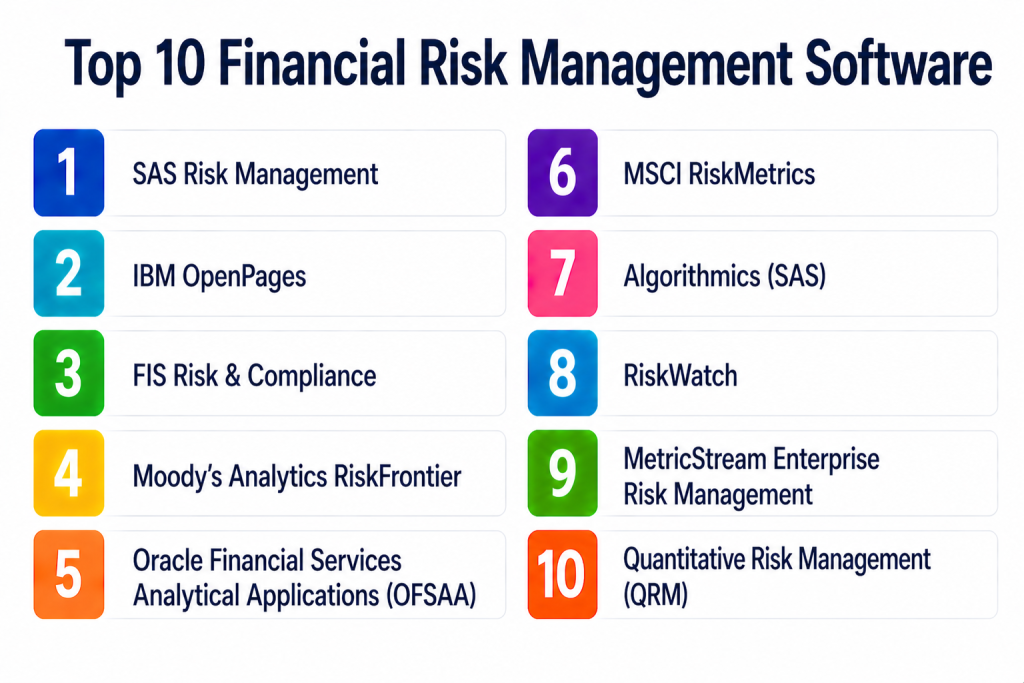 Top 10 Financial Risk Management Software

1 SAS Risk Management

2 IBM OpenPages

3 FIS Risk & Compliance

4 Moody's Analytics RiskFrontier

5 Oracle Financial Services Analytical Applications (OFSAA)

6 MSCI RiskMetrics

7 Algorithmics (SAS)

8 RiskWatch

9 MetricStream Enterprise Risk Management

10 Quantitative Risk Management (QRM)